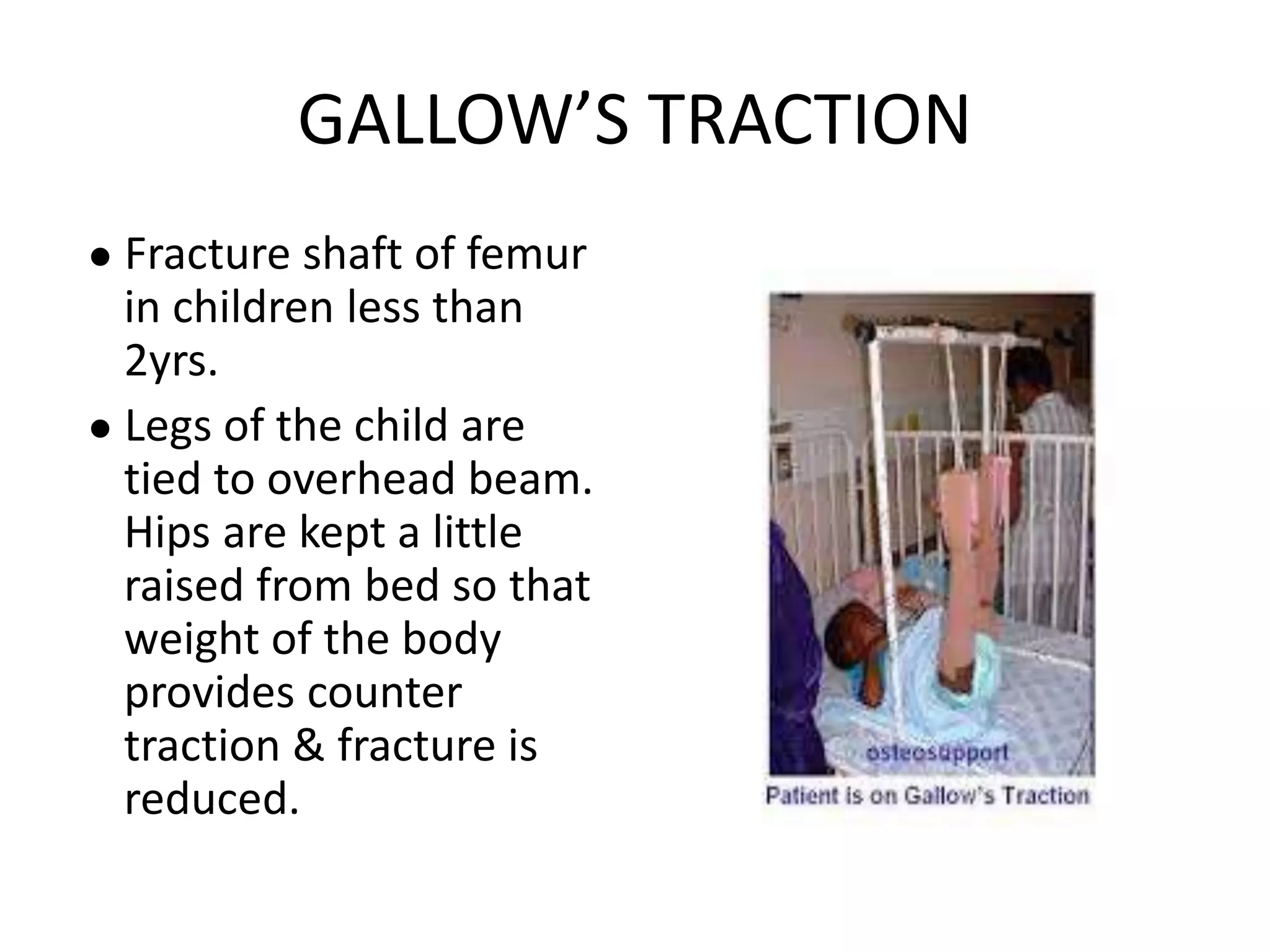 GALLOW’S TRACTION

• Fracture shaft of femur in children less than 2yrs.

• Legs of the child are tied to overhead beam. Hips are kept a little raised from bed so that weight of the body provides counter traction & fracture is reduced.

osteosupport

Patient is on Gallow's Traction